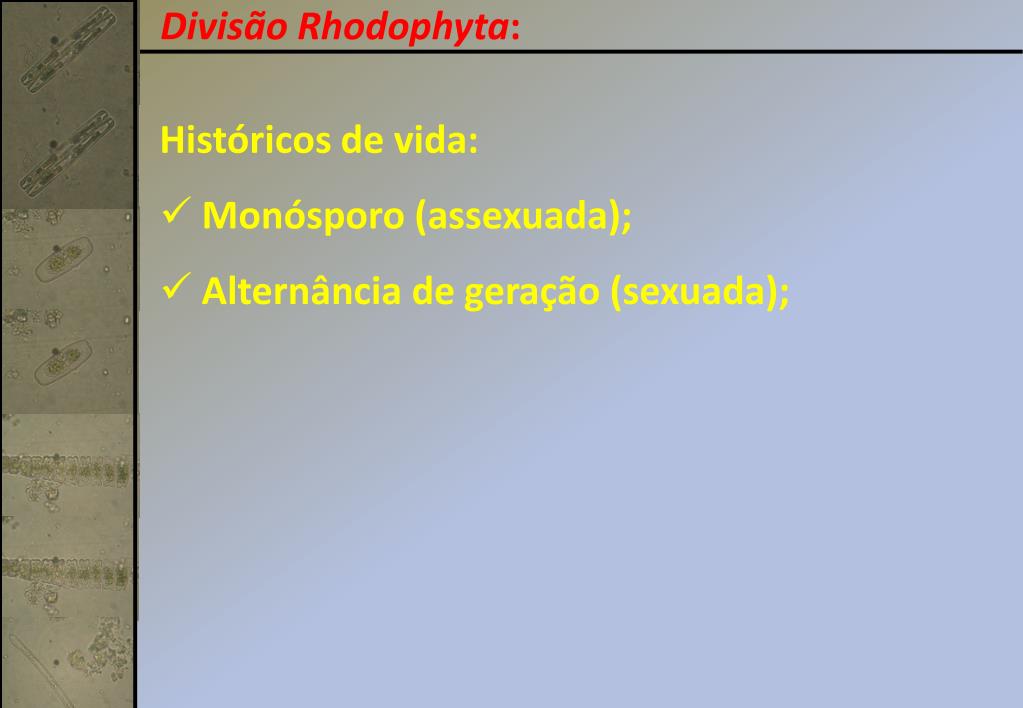 Divisão Rhodophyta:

Históricos de vida:

✓ Monósporo (assexuada);

✓ Alternância de geração (sexuada);